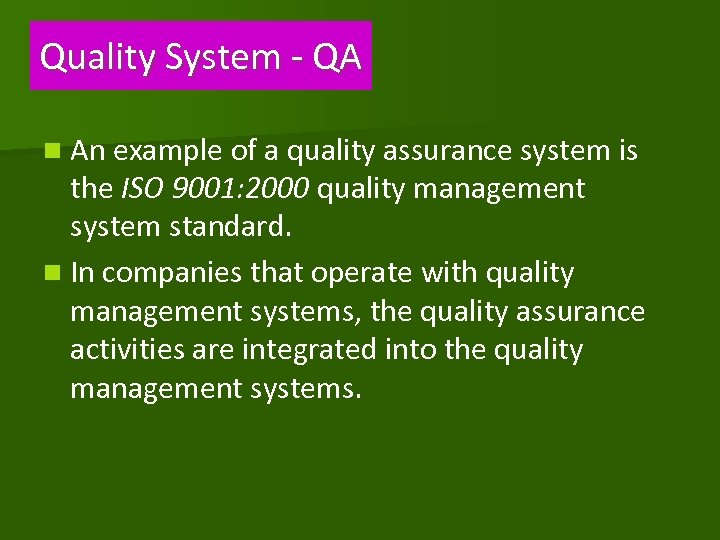 Quality System - QA

An example of a quality assurance system is the ISO 9001:2000 quality management system standard.

In companies that operate with quality management systems, the quality assurance activities are integrated into the quality management systems.